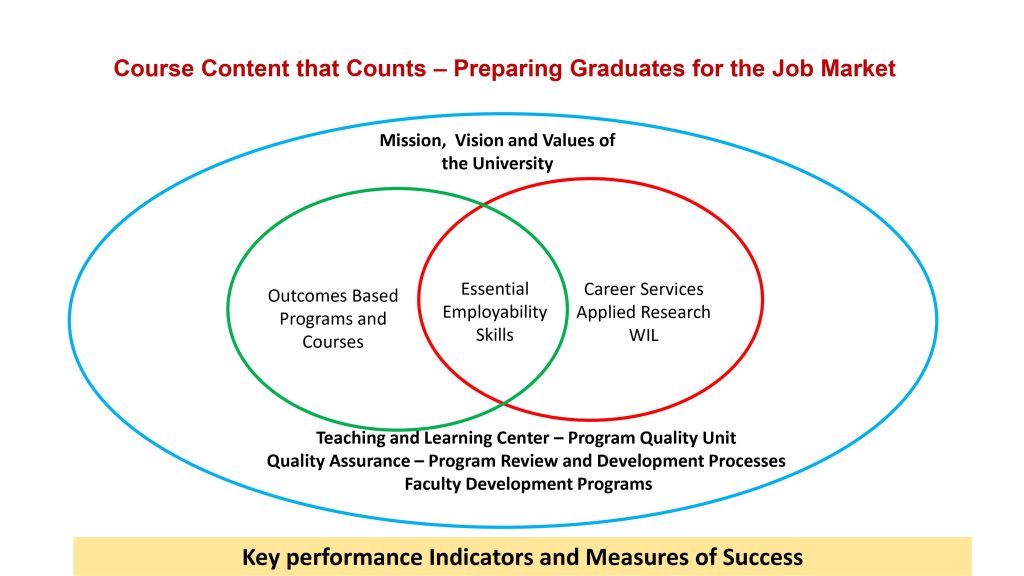 Course Content that Counts – Preparing Graduates for the Job Market

Mission, Vision and Values of the University

Outcomes Based Programs and Courses

Essential Employability Skills

Career Services
Applied Research
WIL

Teaching and Learning Center – Program Quality Unit
Quality Assurance – Program Review and Development Processes
Faculty Development Programs

Key performance Indicators and Measures of Success